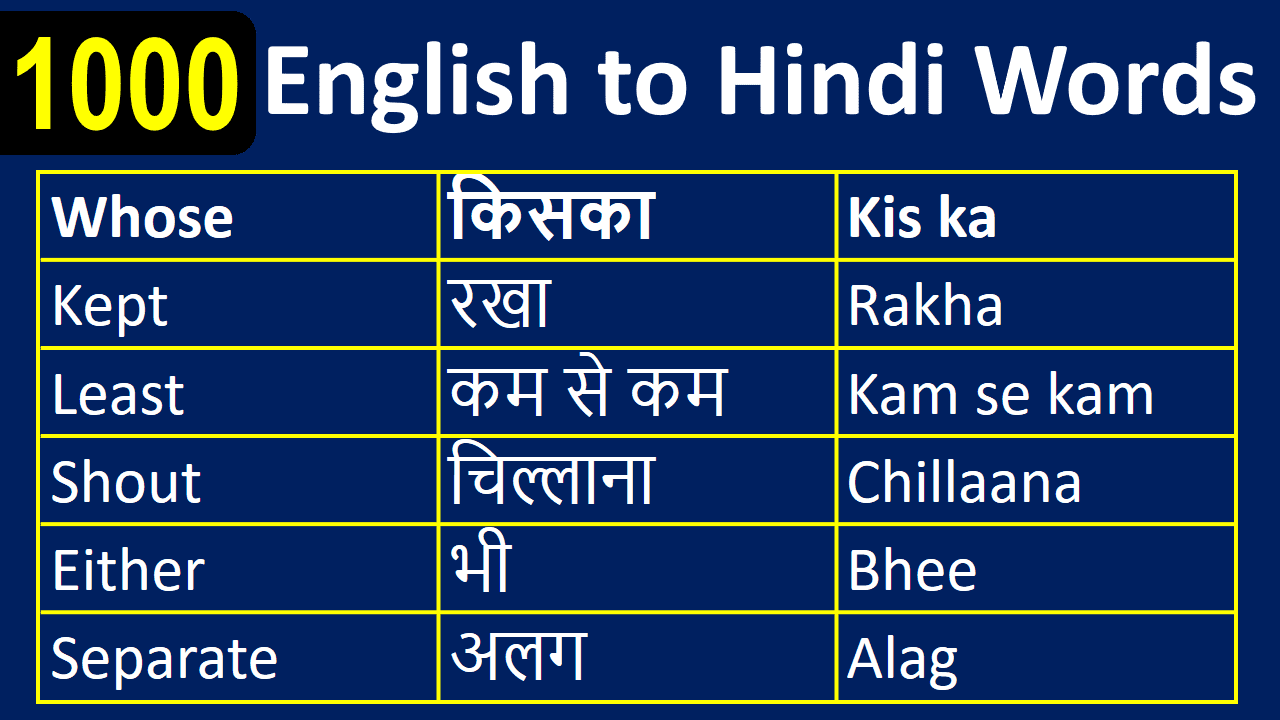 1000 English to Hindi Words

| Whose | किसका | Kis ka |
|---|---|---|
| Kept | रखा | Rakha |
| Least | कम से कम | Kam se kam |
| Shout | चिल्लाना | Chillaana |
| Either | भी | Bhee |
| Separate | अलग | Alag |